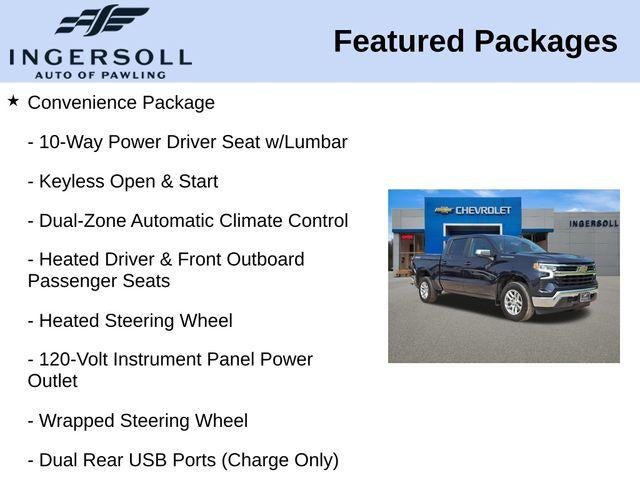 INGERSOLL
AUTO OF PAWLING

Featured Packages

★ Convenience Package

- 10-Way Power Driver Seat w/Lumbar

- Keyless Open & Start

- Dual-Zone Automatic Climate Control

- Heated Driver & Front Outboard Passenger Seats

- Heated Steering Wheel

- 120-Volt Instrument Panel Power Outlet

- Wrapped Steering Wheel

- Dual Rear USB Ports (Charge Only)

CHEVROLET

INGERSOLL